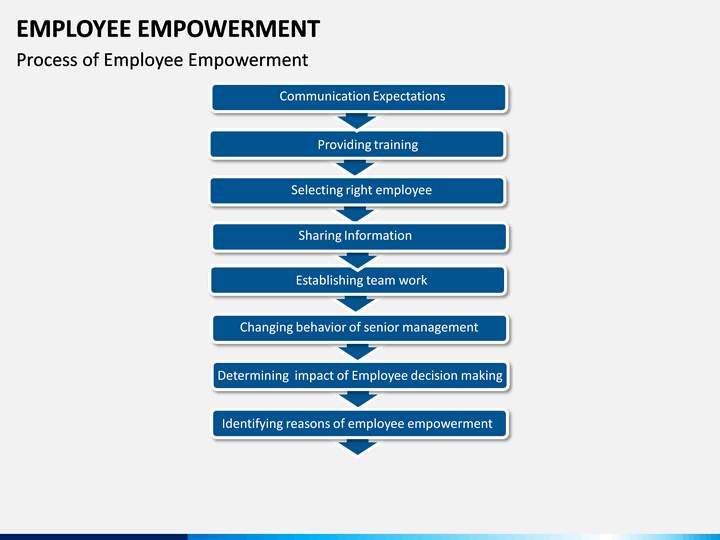 EMPLOYEE EMPOWERMENT

Process of Employee Empowerment

Communication Expectations

Providing training

Selecting right employee

Sharing Information

Establishing team work

Changing behavior of senior management

Determining impact of Employee decision making

Identifying reasons of employee empowerment